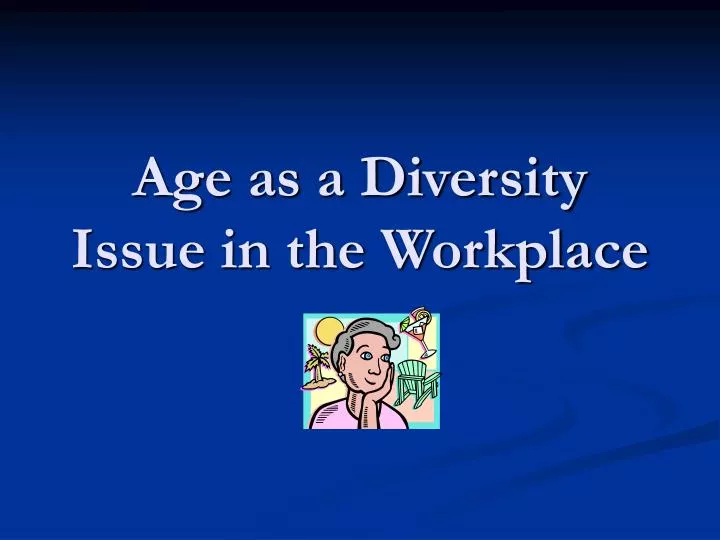 Age as a Diversity Issue in the Workplace